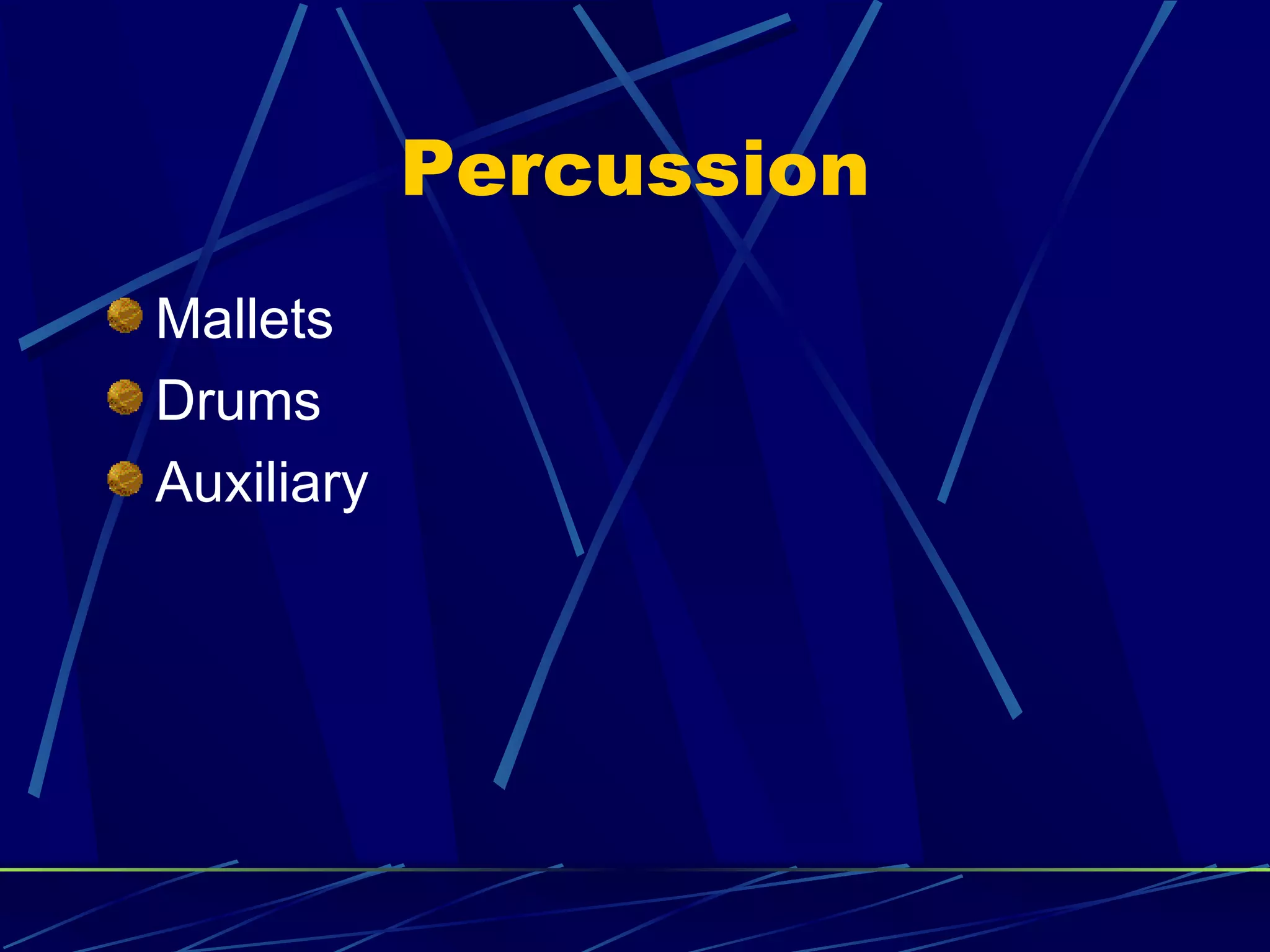 Percussion

Mallets
Drums
Auxiliary